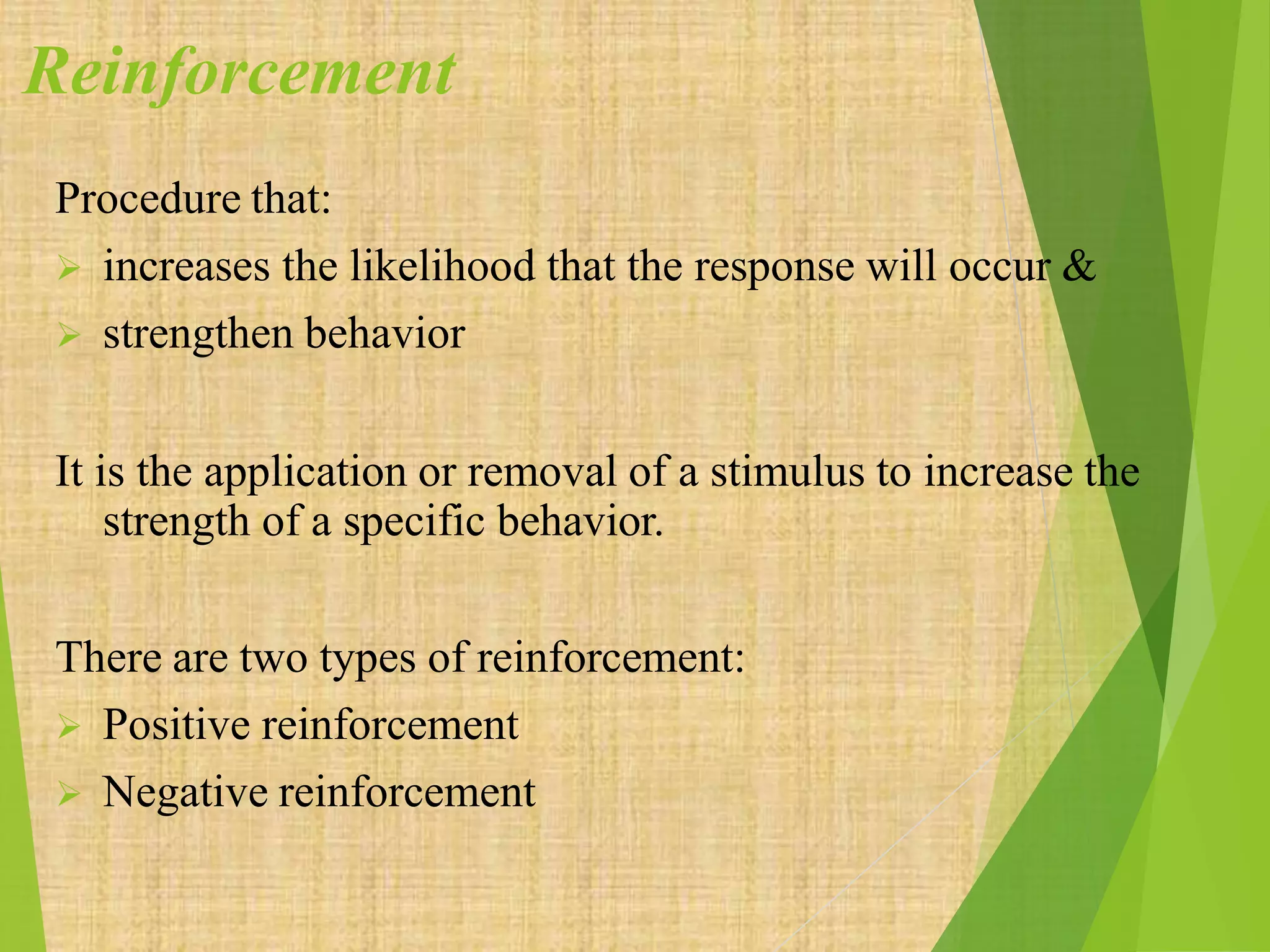 Reinforcement

Procedure that:

➢ increases the likelihood that the response will occur &

➢ strengthen behavior

It is the application or removal of a stimulus to increase the strength of a specific behavior.

There are two types of reinforcement:

➢ Positive reinforcement

➢ Negative reinforcement